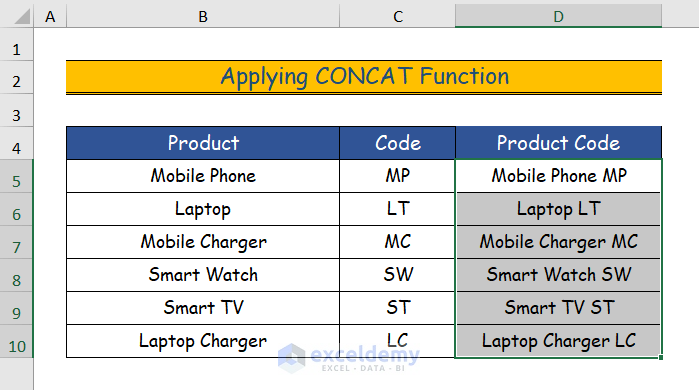 | | A | B | C | D |
|---|---|---|---|---|
| 1 | | | | |
| 2 | | Applying CONCAT Function | | |
| 3 | | | | |
| 4 | | Product | Code | Product Code |
| 5 | | Mobile Phone | MP | Mobile Phone MP |
| 6 | | Laptop | LT | Laptop LT |
| 7 | | Mobile Charger | MC | Mobile Charger MC |
| 8 | | Smart Watch | SW | Smart Watch SW |
| 9 | | Smart TV | ST | Smart TV ST |
| 10 | | Laptop Charger | LC | Laptop Charger LC |

exceldemy
EXCEL · DATA · BI